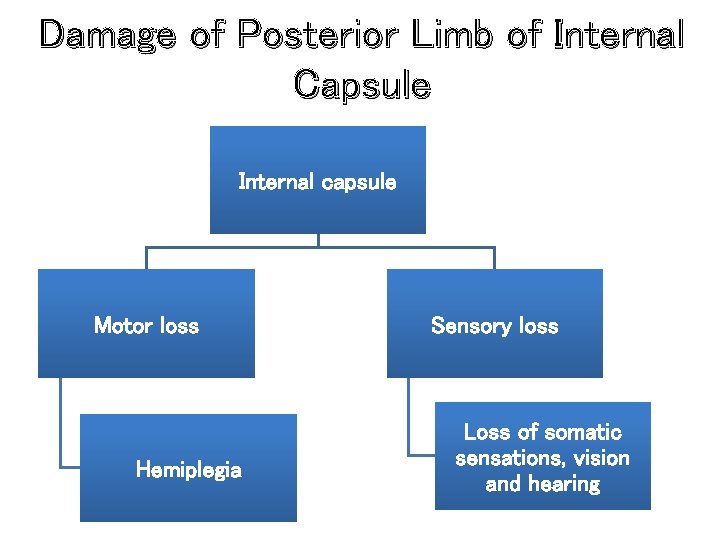 Damage of Posterior Limb of Internal Capsule

Internal capsule

Motor loss

Hemiplegia

Sensory loss

Loss of somatic sensations, vision and hearing